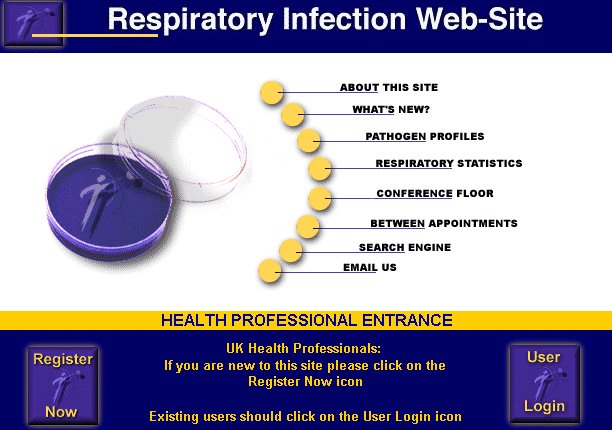 Respiratory Infection Web-Site

ABOUT THIS SITE
WHAT'S NEW?
PATHOGEN PROFILES
RESPIRATORY STATISTICS
CONFERENCE FLOOR
BETWEEN APPOINTMENTS
SEARCH ENGINE
EMAIL US

HEALTH PROFESSIONAL ENTRANCE

Register Now

UK Health Professionals:
If you are new to this site please click on the Register Now icon

Existing users should click on the User Login icon

User Login